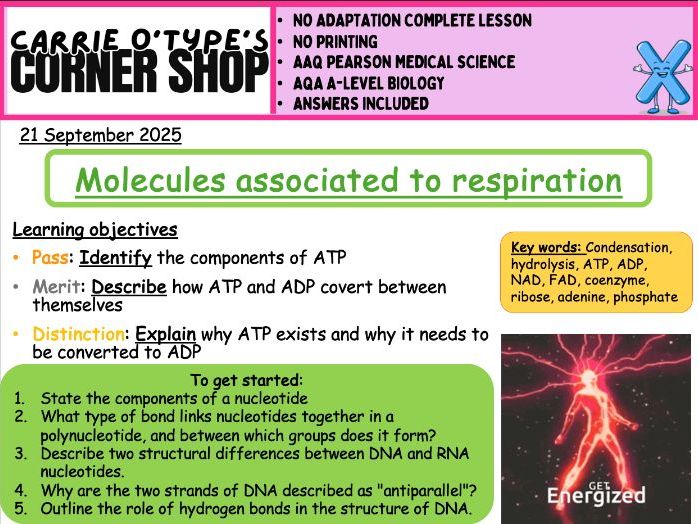 CARRIE O'TYPE'S
CORNER SHOP

• NO ADAPTATION COMPLETE LESSON
• NO PRINTING
• AAQ PEARSON MEDICAL SCIENCE
• AQA A-LEVEL BIOLOGY
• ANSWERS INCLUDED

21 September 2025

Molecules associated to respiration

Learning objectives

• Pass: Identify the components of ATP

• Merit: Describe how ATP and ADP covert between themselves

• Distinction: Explain why ATP exists and why it needs to be converted to ADP

Key words: Condensation, hydrolysis, ATP, ADP, NAD, FAD, coenzyme, ribose, adenine, phosphate

To get started:
1. State the components of a nucleotide
2. What type of bond links nucleotides together in a polynucleotide, and between which groups does it form?
3. Describe two structural differences between DNA and RNA nucleotides.
4. Why are the two strands of DNA described as "antiparallel"?
5. Outline the role of hydrogen bonds in the structure of DNA.

GET
Energized